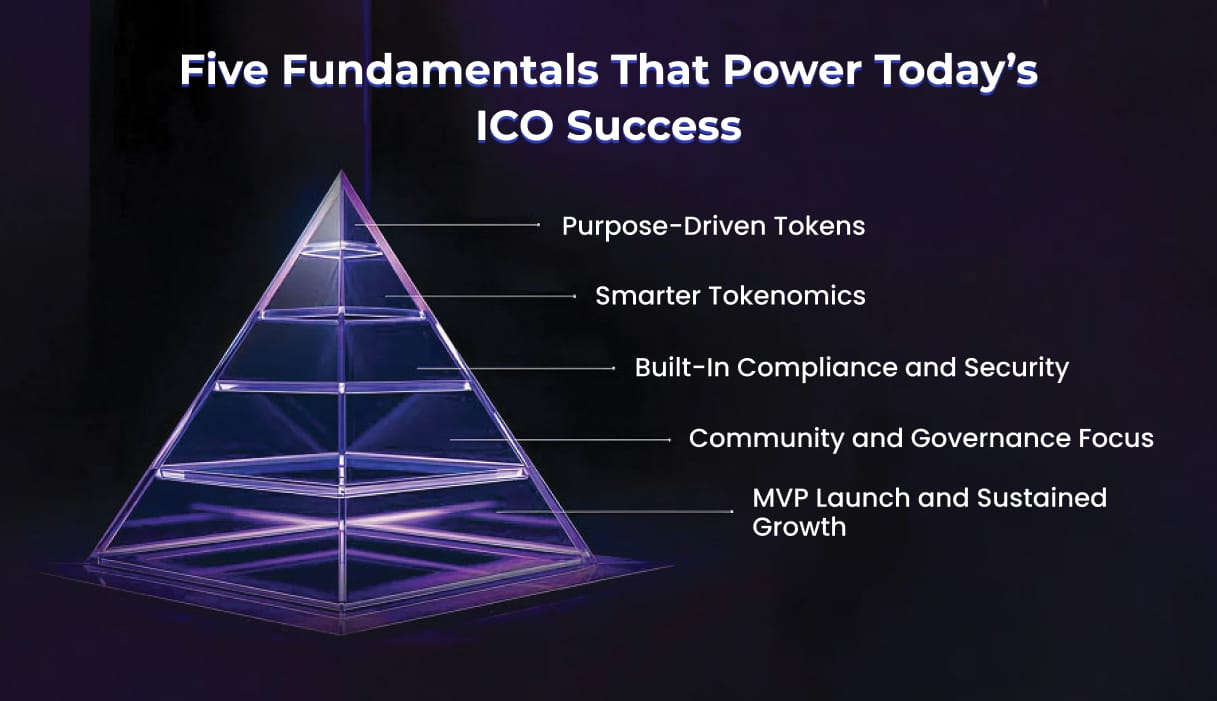 Five Fundamentals That Power Today's ICO Success

Purpose-Driven Tokens

Smarter Tokenomics

Built-In Compliance and Security

Community and Governance Focus

MVP Launch and Sustained Growth